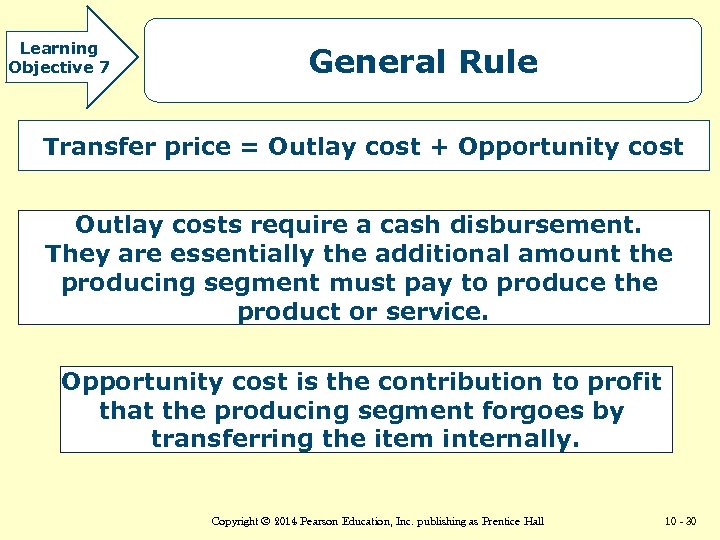 Learning Objective 7

General Rule

Transfer price = Outlay cost + Opportunity cost

Outlay costs require a cash disbursement. They are essentially the additional amount the producing segment must pay to produce the product or service.

Opportunity cost is the contribution to profit that the producing segment forgoes by transferring the item internally.

Copyright © 2014 Pearson Education, Inc. publishing as Prentice Hall

10 - 30